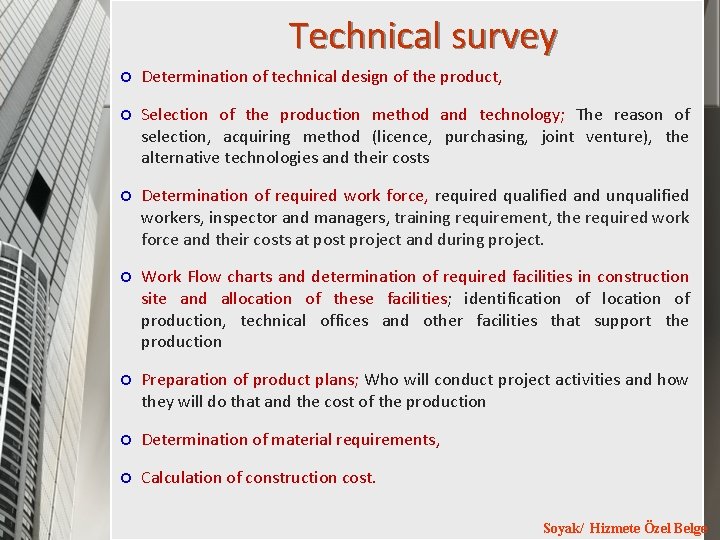 Technical survey

Determination of technical design of the product,

Selection of the production method and technology; The reason of selection, acquiring method (licence, purchasing, joint venture), the alternative technologies and their costs

Determination of required work force, required qualified and unqualified workers, inspector and managers, training requirement, the required work force and their costs at post project and during project.

Work Flow charts and determination of required facilities in construction site and allocation of these facilities; identification of location of production, technical offices and other facilities that support the production

Preparation of product plans; Who will conduct project activities and how they will do that and the cost of the production

Determination of material requirements,

Calculation of construction cost.

Soyak/ Hizmete Özel Belge